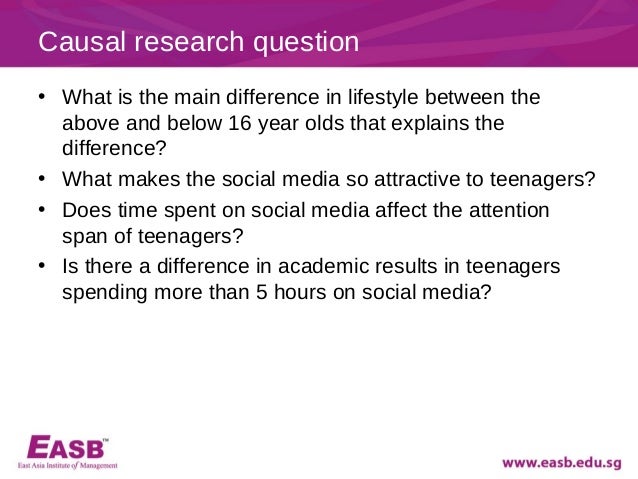 Causal research question

• What is the main difference in lifestyle between the above and below 16 year olds that explains the difference?
• What makes the social media so attractive to teenagers?
• Does time spent on social media affect the attention span of teenagers?
• Is there a difference in academic results in teenagers spending more than 5 hours on social media?

EASB™
East Asia Institute of Management

www.easb.edu.sg